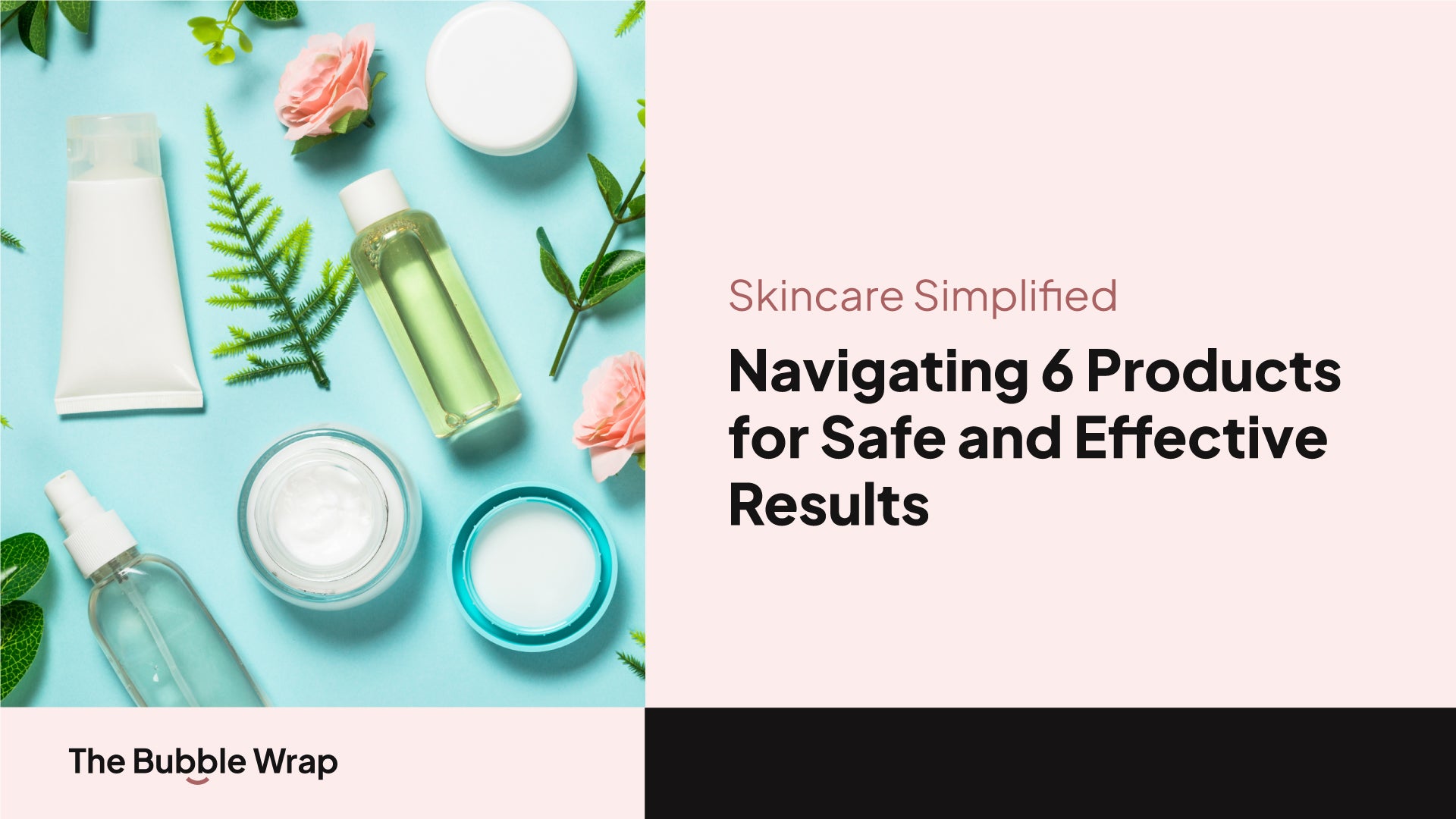 Skincare Simplified

Navigating 6 Products for Safe and Effective Results

The Bubble Wrap